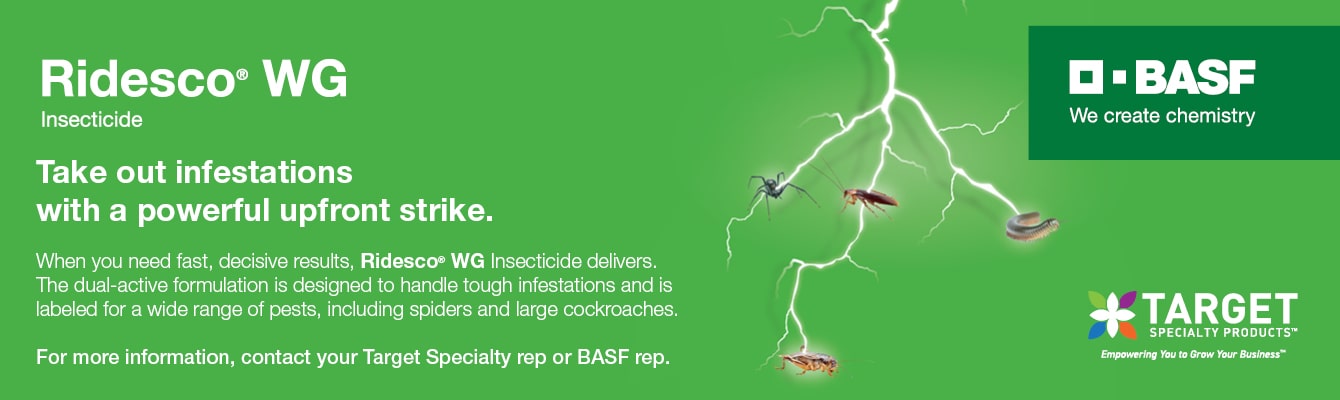 Ridesco® WG
Insecticide

Take out infestations with a powerful upfront strike.

When you need fast, decisive results, Ridesco® WG Insecticide delivers. The dual-active formulation is designed to handle tough infestations and is labeled for a wide range of pests, including spiders and large cockroaches.

For more information, contact your Target Specialty rep or BASF rep.

BASF
We create chemistry

TARGET
SPECIALTY PRODUCTS™
Empowering You to Grow Your Business™